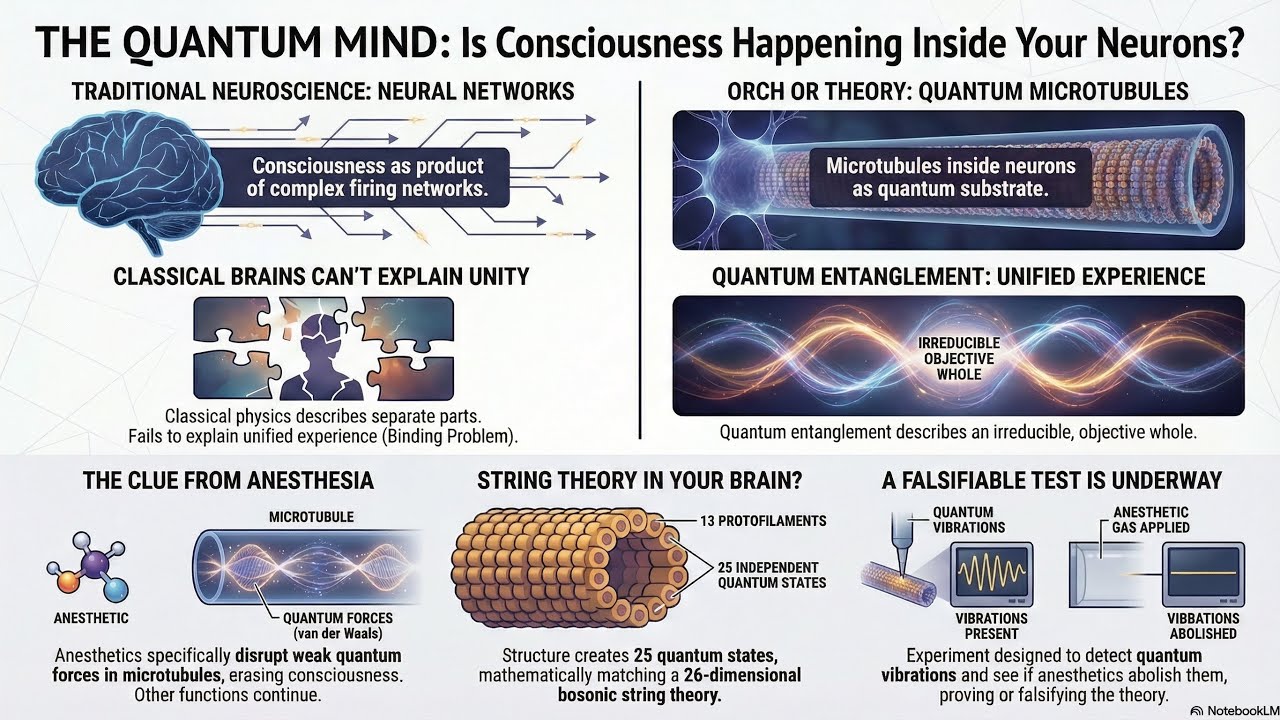 THE QUANTUM MIND: Is Consciousness Happening Inside Your Neurons?

TRADITIONAL NEUROSCIENCE: NEURAL NETWORKS

Consciousness as product of complex firing networks.

CLASSICAL BRAINS CAN'T EXPLAIN UNITY

Classical physics describes separate parts. Fails to explain unified experience (Binding Problem).

ORCH OR THEORY: QUANTUM MICROTUBULES

Microtubules inside neurons as quantum substrate.

QUANTUM ENTANGLEMENT: UNIFIED EXPERIENCE

IRREDUCIBLE OBJECTIVE WHOLE

Quantum entanglement describes an irreducible, objective whole.

THE CLUE FROM ANESTHESIA

MICROTUBULE

ANESTHETIC

QUANTUM FORCES (van der Waals)

Anesthetics specifically disrupt weak quantum forces in microtubules, erasing consciousness. Other functions continue.

STRING THEORY IN YOUR BRAIN?

13 PROTOFILAMENTS

25 INDEPENDENT QUANTUM STATES

Structure creates 25 quantum states, mathematically matching a 26-dimensional bosonic string theory.

A FALSIFIABLE TEST IS UNDERWAY

QUANTUM VIBRATIONS

VIBRATIONS PRESENT

ANESTHETIC GAS APPLIED

VIBBATIONS ABOLISHED

Experiment designed to detect quantum vibrations and see if anesthetics abolish them, proving or falsifying the theory.

NotebookLM